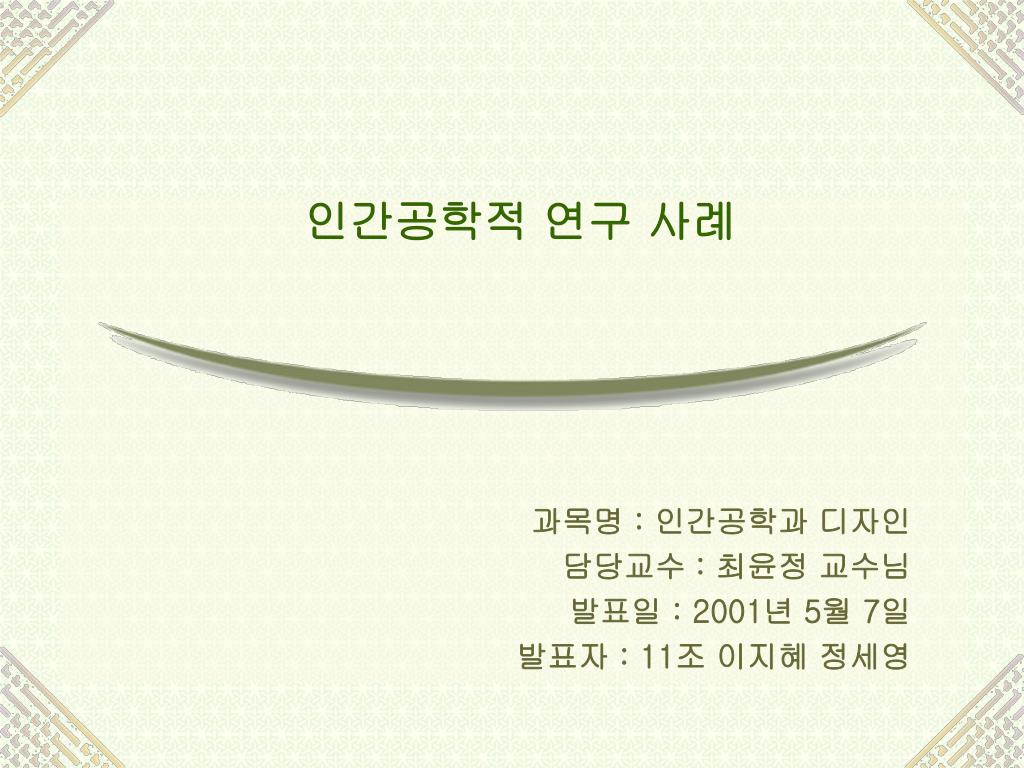 인간공학적 연구 사례

과목명 : 인간공학과 디자인
담당교수 : 최윤정 교수님
발표일 : 2001년 5월 7일
발표자 : 11조 이지혜 정세영